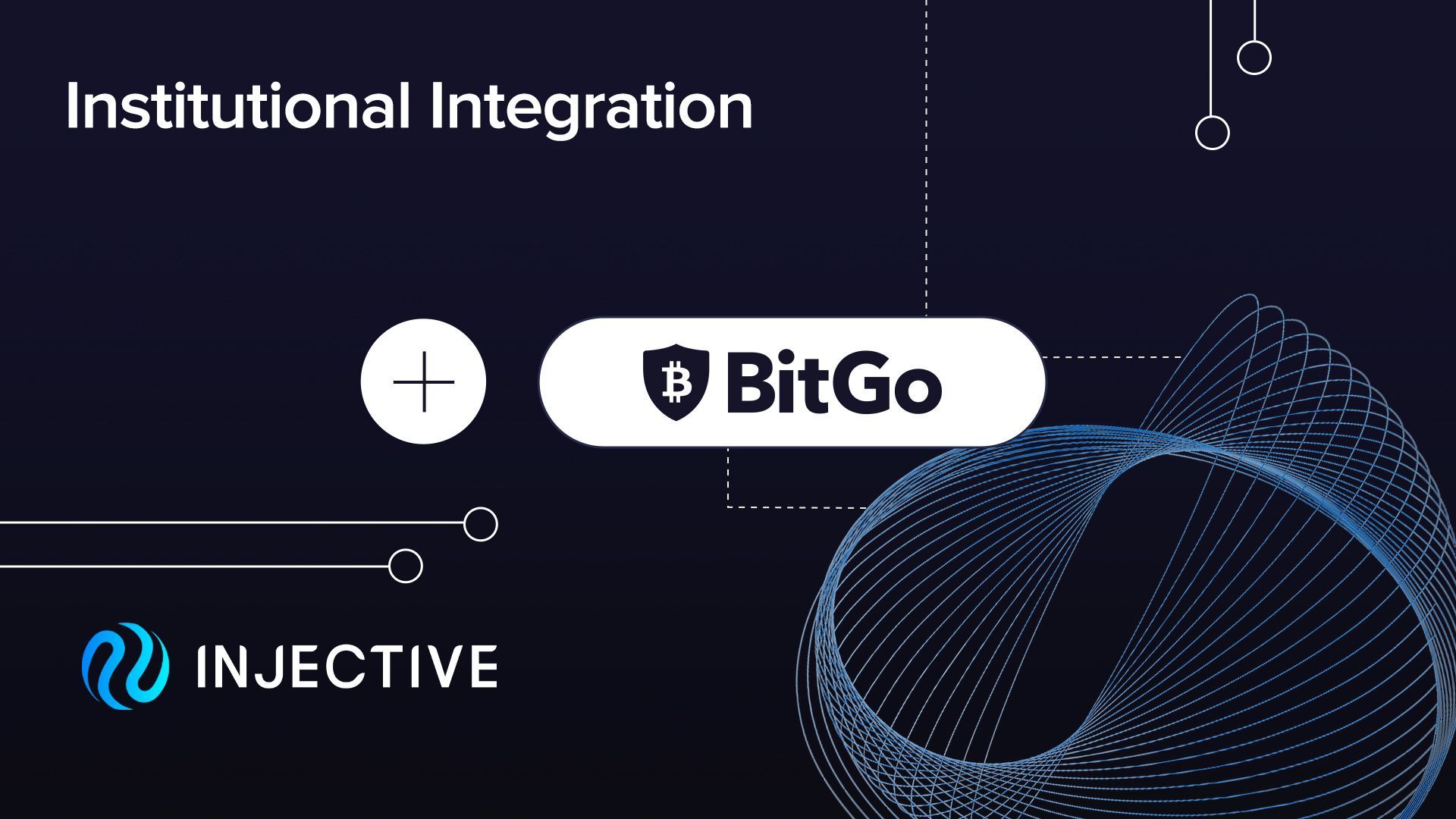 Institutional Integration

+

BitGo

INJECTIVE